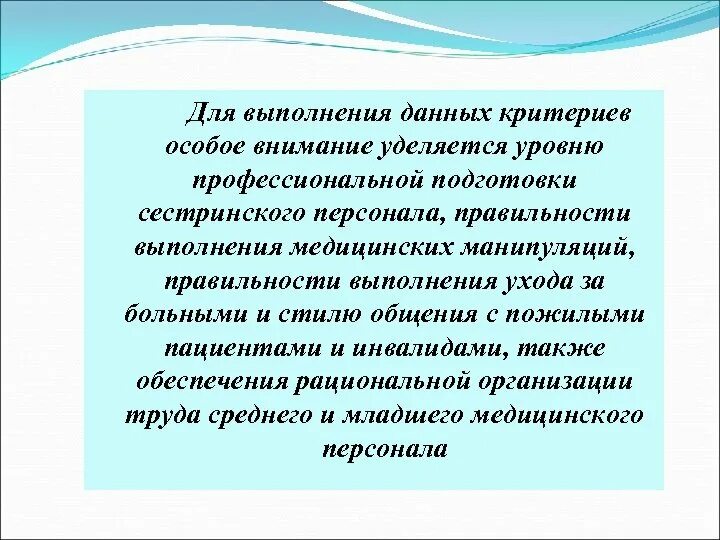 Для выполнения данных критериев особое внимание уделяется уровню профессиональной подготовки сестринского персонала, правильности выполнения медицинских манипуляций, правильности выполнения ухода за больными и стилю общения с пожилыми пациентами и инвалидами, также обеспечения рациональной организации труда среднего и младшего медицинского персонала